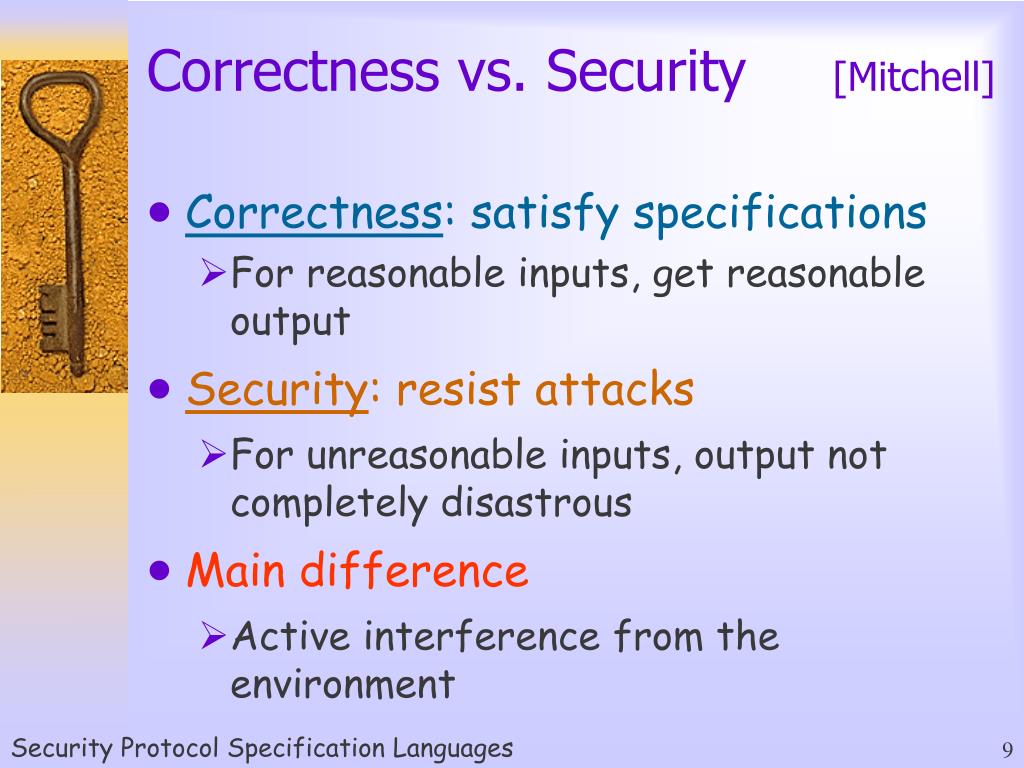 Correctness vs. Security [Mitchell]

• Correctness: satisfy specifications
  ➢ For reasonable inputs, get reasonable output

• Security: resist attacks
  ➢ For unreasonable inputs, output not completely disastrous

• Main difference
  ➢ Active interference from the environment

Security Protocol Specification Languages

9